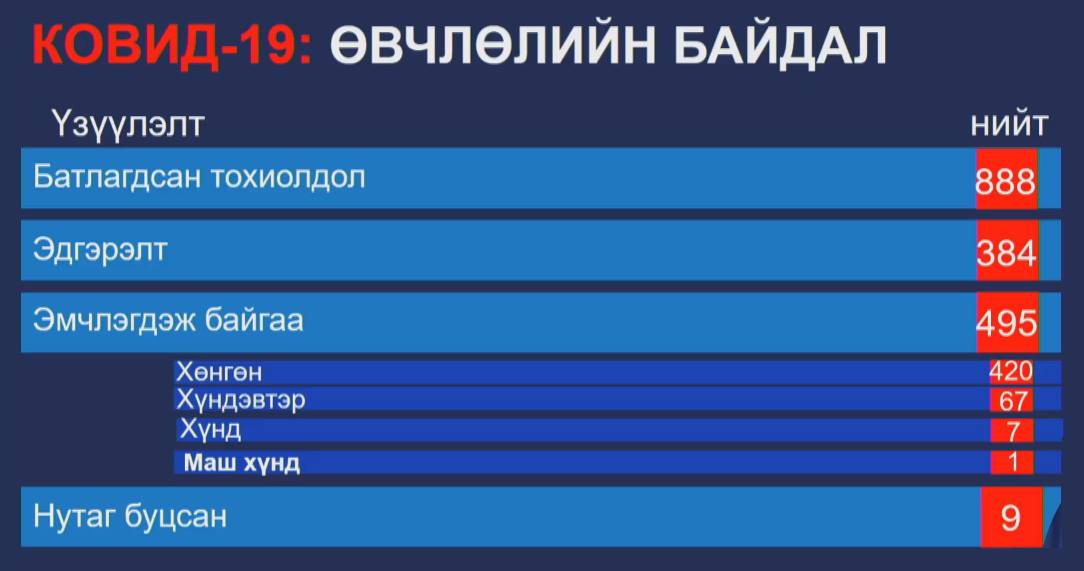 КОВИД-19: ӨВЧЛӨЛИЙН БАЙДАЛ

| Үзүүлэлт | нийт |
|---|---|
| Батлагдсан тохиолдол | 888 |
| Эдгэрэлт | 384 |
| Эмчлэгдэж байгаа | 495 |
| Хөнгөн | 420 |
| Хүндэвтэр | 67 |
| Хүнд | 7 |
| Маш хүнд | 1 |
| Нутаг буцсан | 9 |